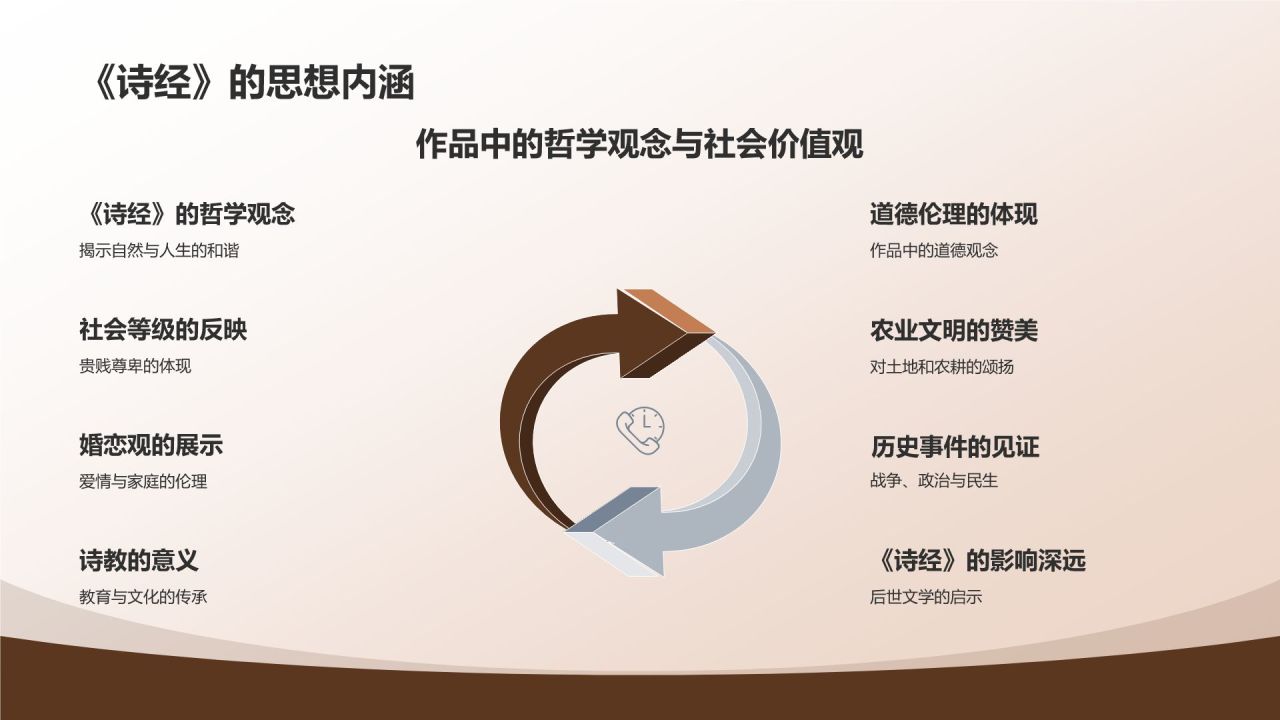 《诗经》的思想内涵

作品中的哲学观念与社会价值观

《诗经》的哲学观念
揭示自然与人生的和谐

社会等级的反映
贵贱尊卑的体现

婚恋观的展示
爱情与家庭的伦理

诗教的意义
教育与文化的传承

道德伦理的体现
作品中的道德观念

农业文明的赞美
对土地和农耕的颂扬

历史事件的见证
战争、政治与民生

《诗经》的影响深远
后世文学的启示